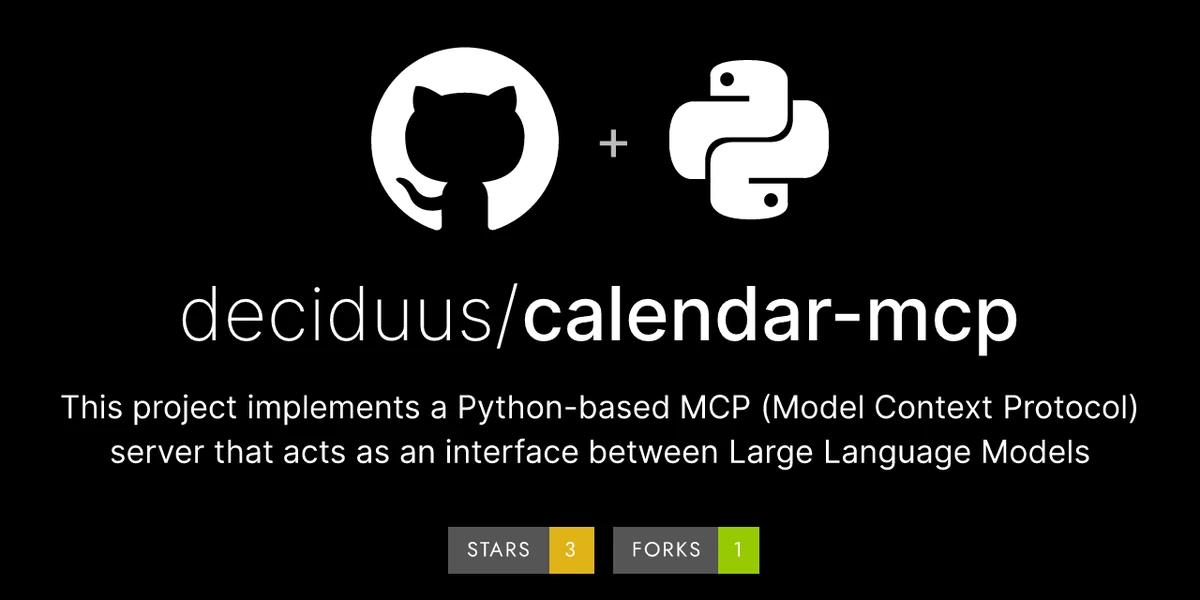 +

deciduus/calendar-mcp

This project implements a Python-based MCP (Model Context Protocol) server that acts as an interface between Large Language Models

STARS 3 FORKS 1